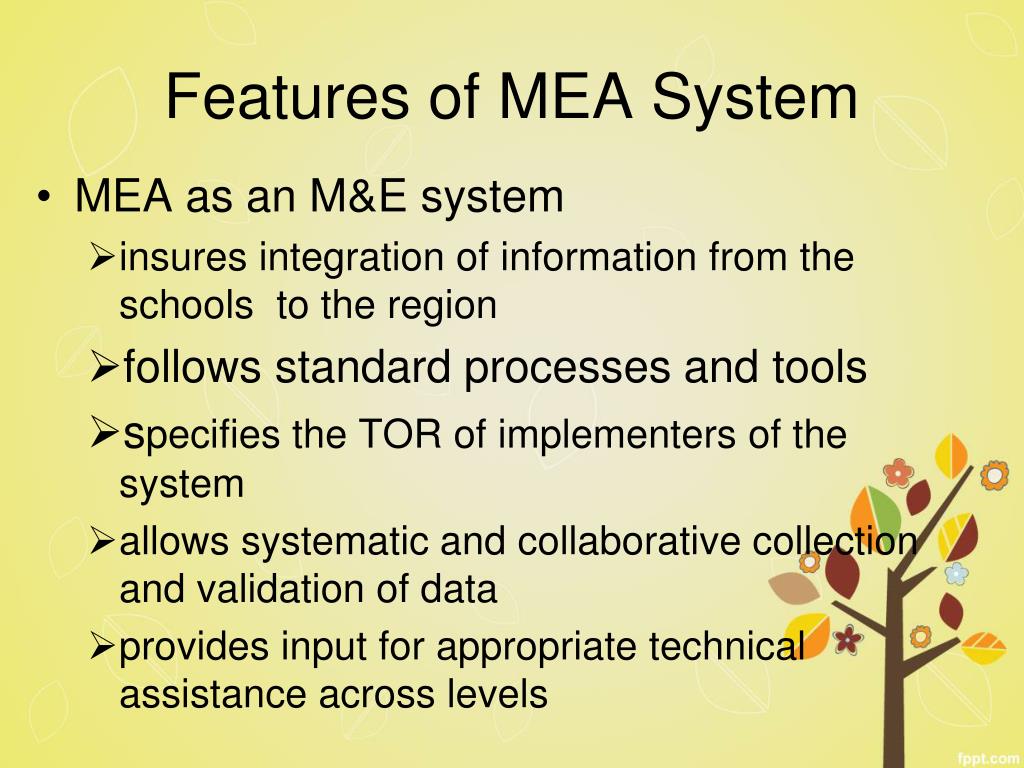 Features of MEA System

• MEA as an M&E system

➢insures integration of information from the schools to the region

➢follows standard processes and tools

➢specifies the TOR of implementers of the system

➢allows systematic and collaborative collection and validation of data

➢provides input for appropriate technical assistance across levels

fppt.com